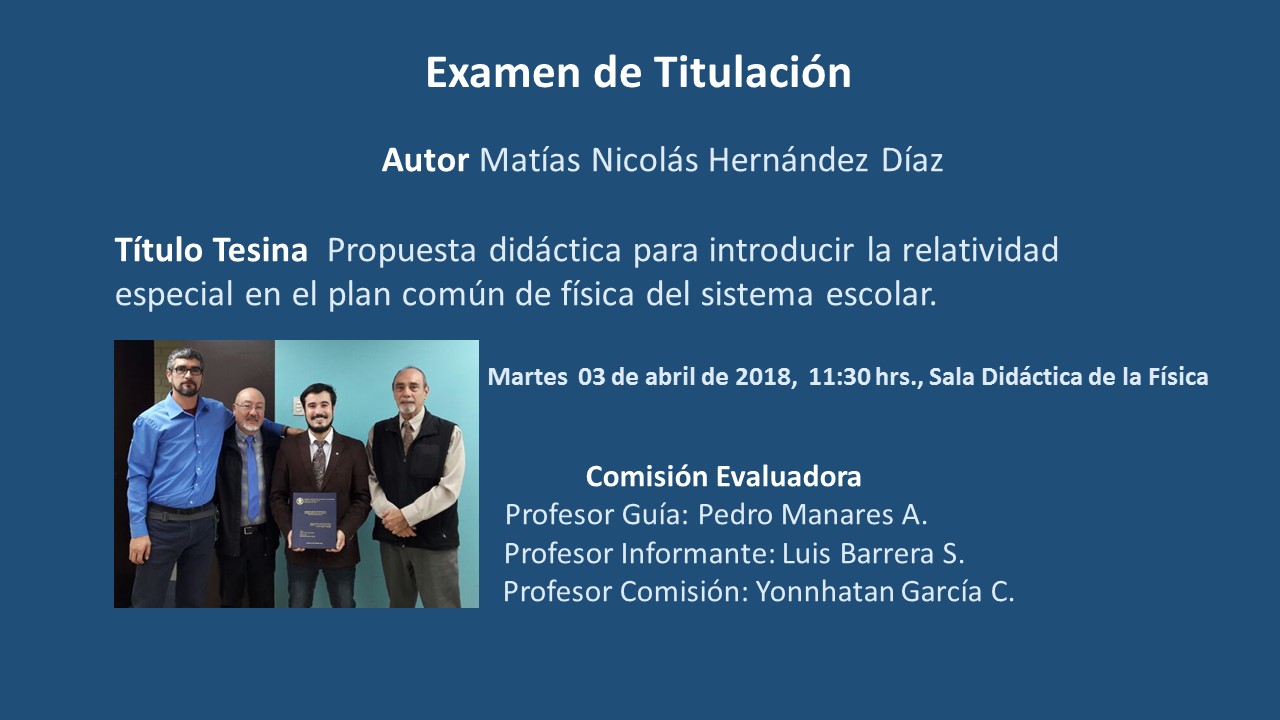 Examen de Titulación

Autor Matías Nicolás Hernández Díaz

Título Tesina Propuesta didáctica para introducir la relatividad especial en el plan común de física del sistema escolar.

Martes 03 de abril de 2018, 11:30 hrs., Sala Didáctica de la Física

Comisión Evaluadora
Profesor Guía: Pedro Manares A.
Profesor Informante: Luis Barrera S.
Profesor Comisión: Yonnhatan García C.